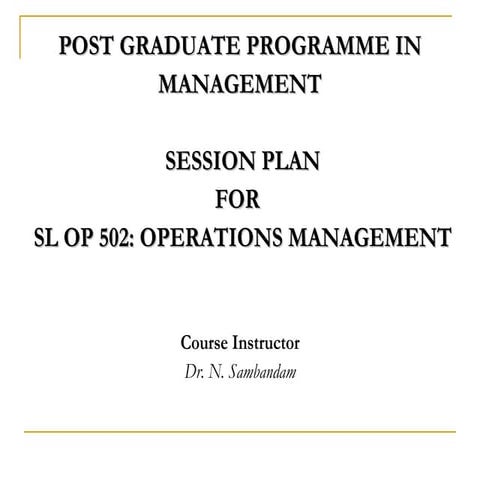 POST GRADUATE PROGRAMME IN MANAGEMENT

SESSION PLAN
FOR
SL OP 502: OPERATIONS MANAGEMENT

Course Instructor
Dr. N. Sambandam